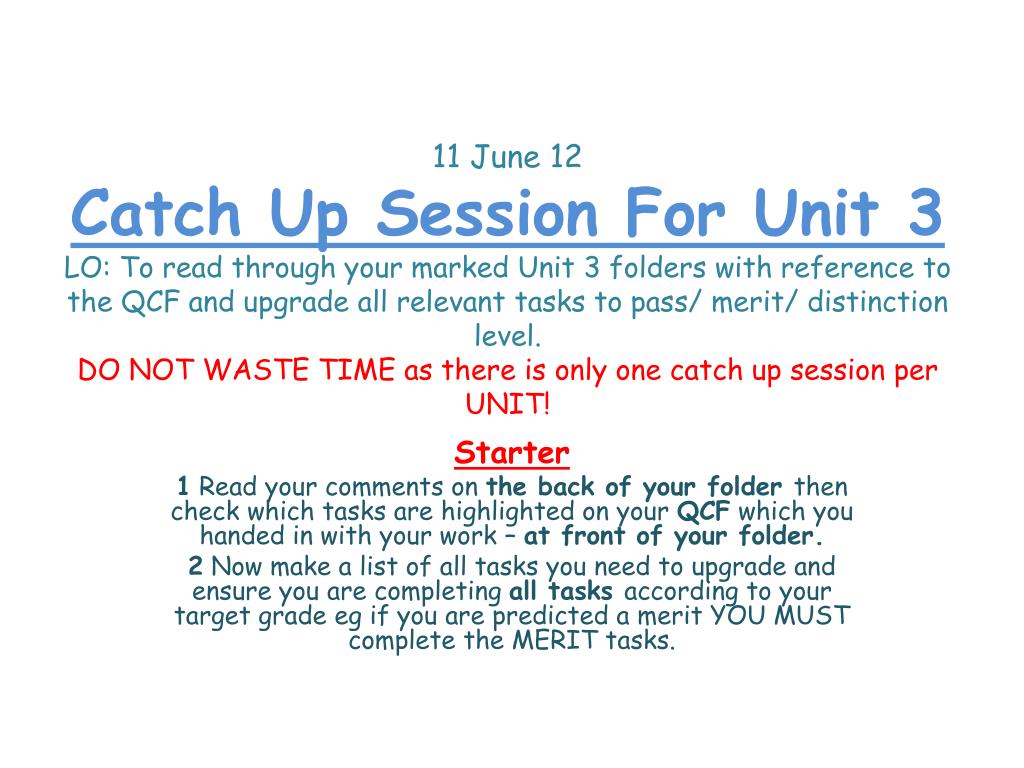 11 June 12

Catch Up Session For Unit 3

LO: To read through your marked Unit 3 folders with reference to the QCF and upgrade all relevant tasks to pass/ merit/ distinction level.

DO NOT WASTE TIME as there is only one catch up session per UNIT!

Starter

1 Read your comments on the back of your folder then check which tasks are highlighted on your QCF which you handed in with your work – at front of your folder.

2 Now make a list of all tasks you need to upgrade and ensure you are completing all tasks according to your target grade eg if you are predicted a merit YOU MUST complete the MERIT tasks.